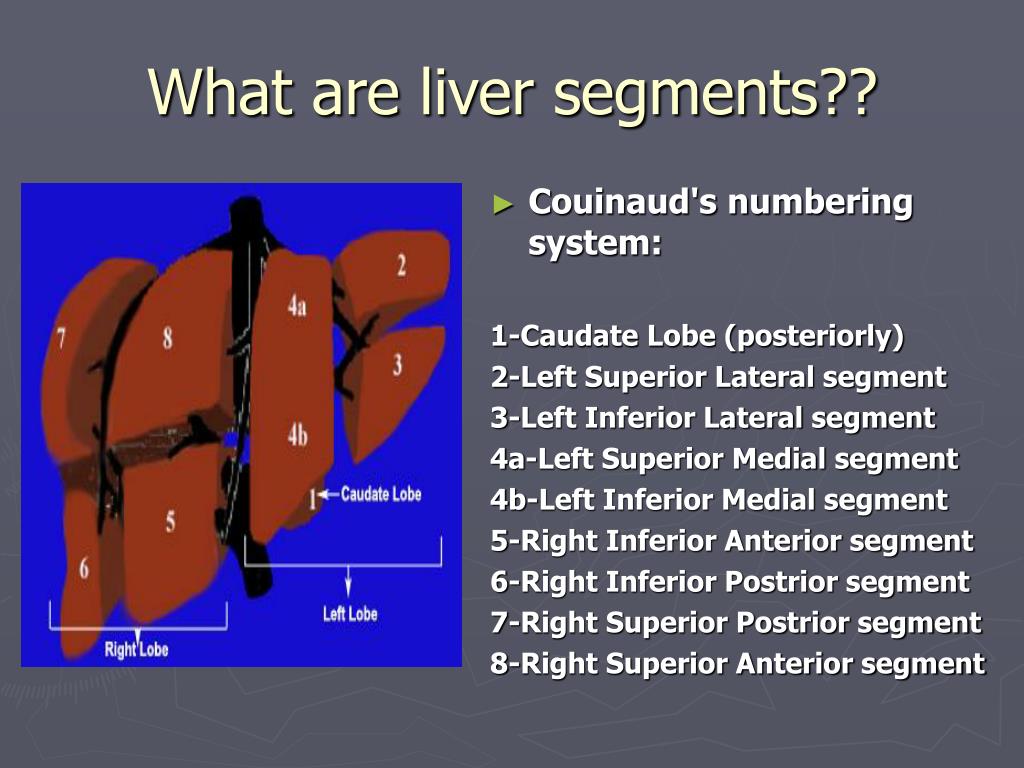 What are liver segments??

7
8
4a
2
3
4b
1 Caudate Lobe
5
6
Left Lobe
Right Lobe

► Couinaud's numbering system:

1-Caudate Lobe (posteriorly)
2-Left Superior Lateral segment
3-Left Inferior Lateral segment
4a-Left Superior Medial segment
4b-Left Inferior Medial segment
5-Right Inferior Anterior segment
6-Right Inferior Postrior segment
7-Right Superior Postrior segment
8-Right Superior Anterior segment